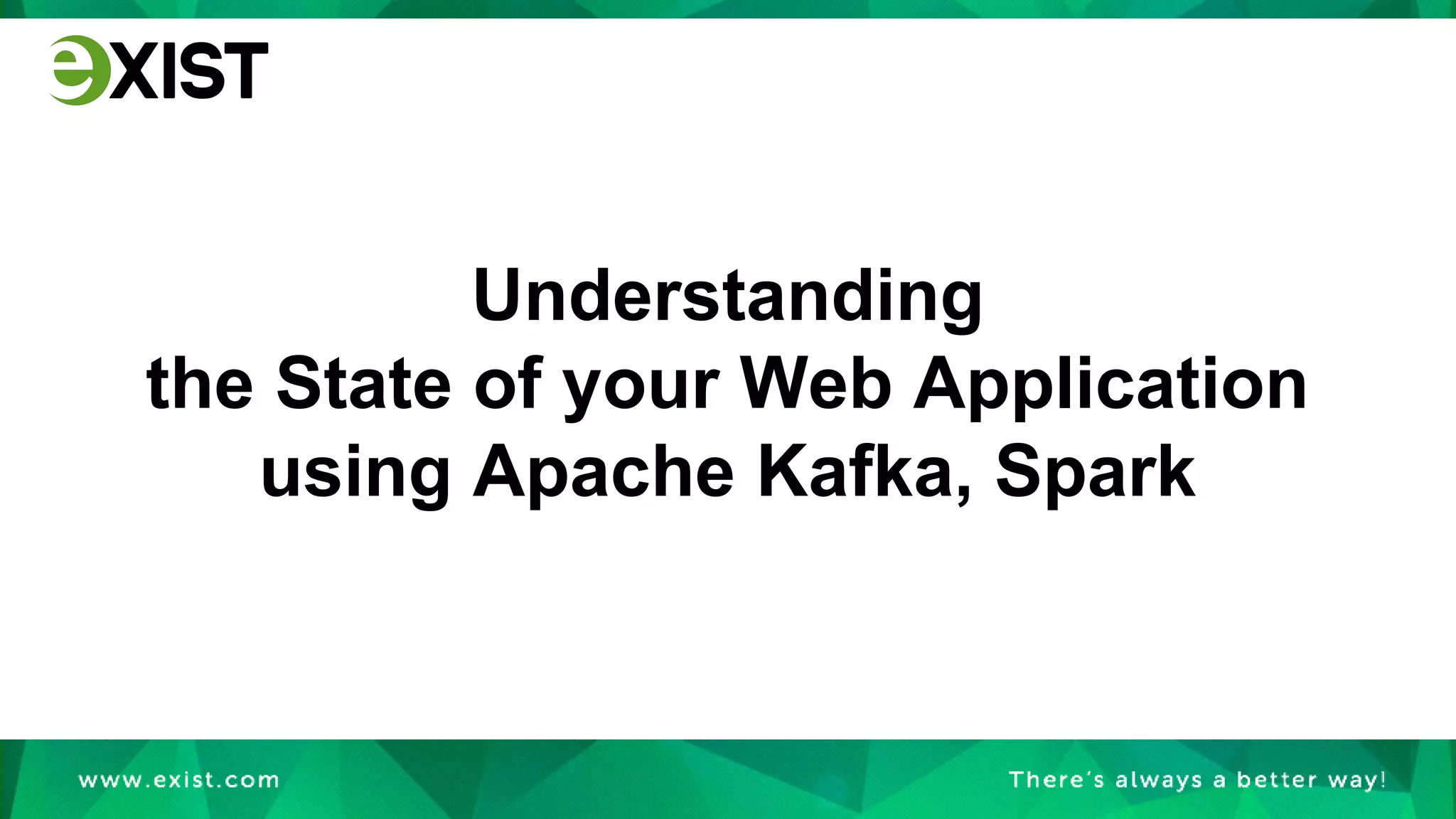 eXIST

Understanding
the State of your Web Application
using Apache Kafka, Spark

www.exist.com

There's always a better way!